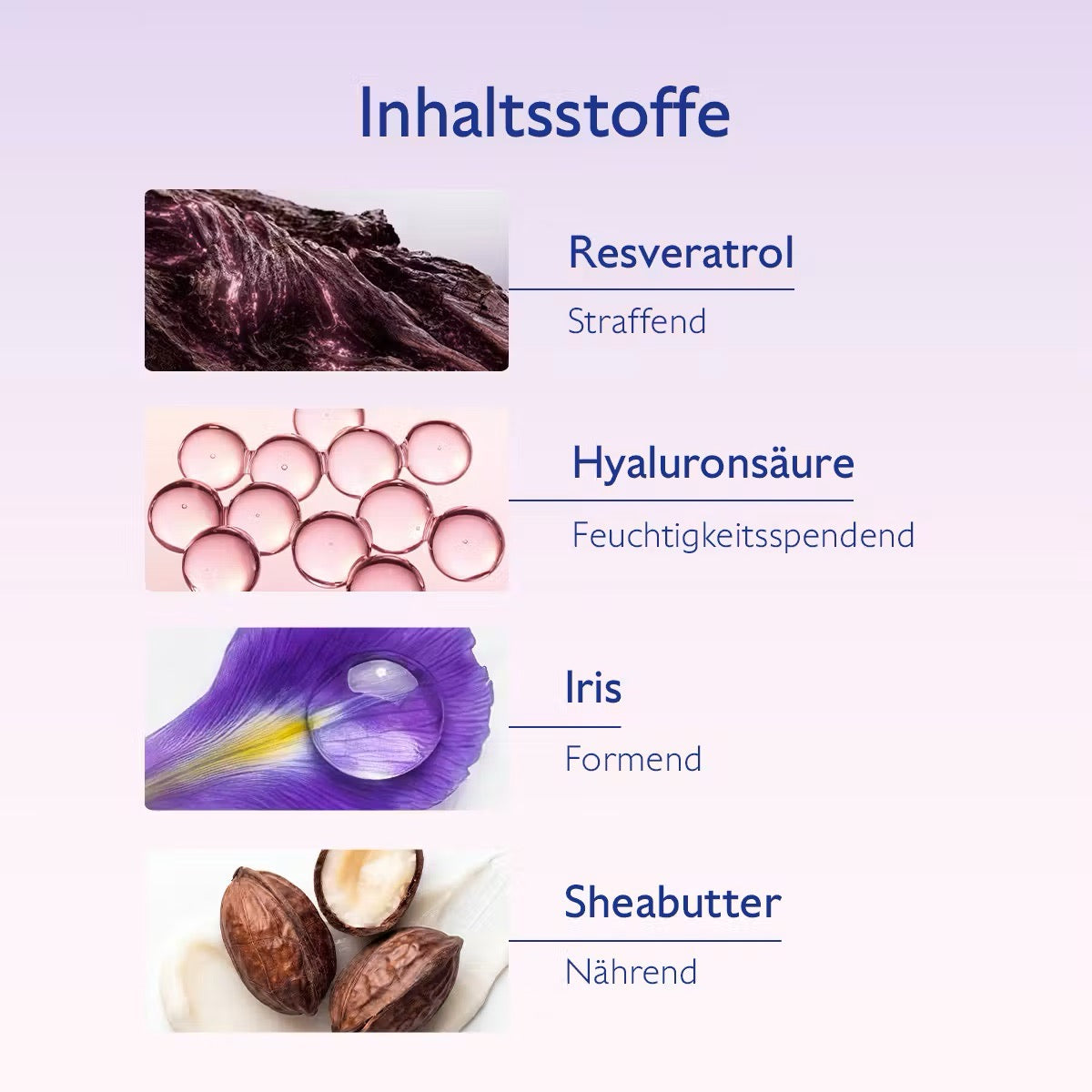 Inhaltsstoffe

Resveratrol

Straffend

Hyaluronsäure

Feuchtigkeitsspendend

Iris

Formend

Sheabutter

Nährend